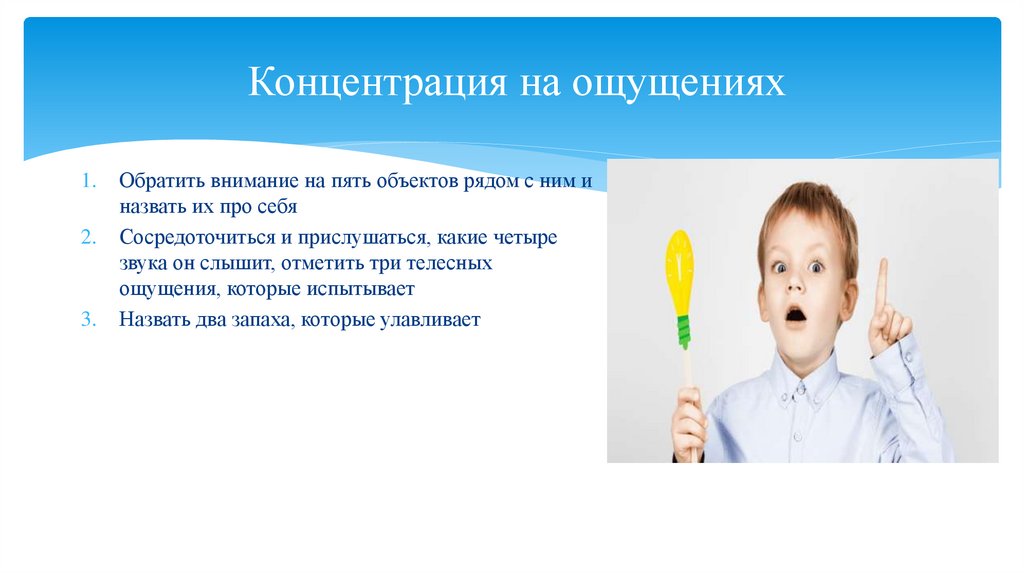 Концентрация на ощущениях

1. Обратить внимание на пять объектов рядом с ним и назвать их про себя
2. Сосредоточиться и прислушаться, какие четыре звука он слышит, отметить три телесных ощущения, которые испытывает
3. Назвать два запаха, которые улавливает